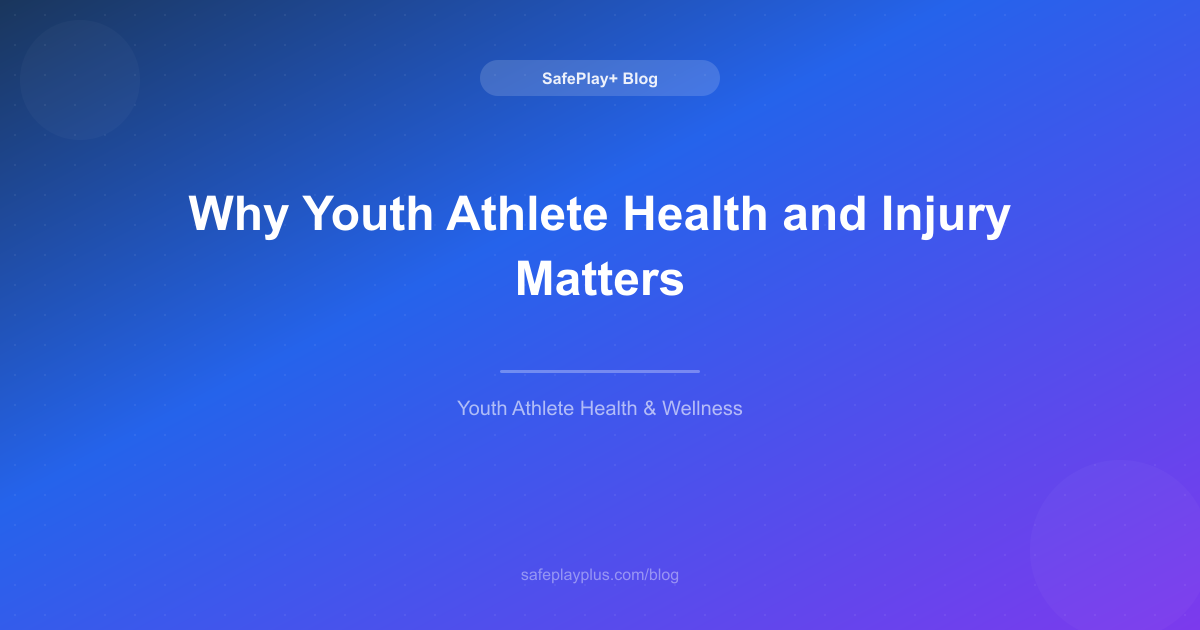 SafePlay+ Blog

Why Youth Athlete Health and Injury Matters

Youth Athlete Health & Wellness

safeplayplus.com/blog